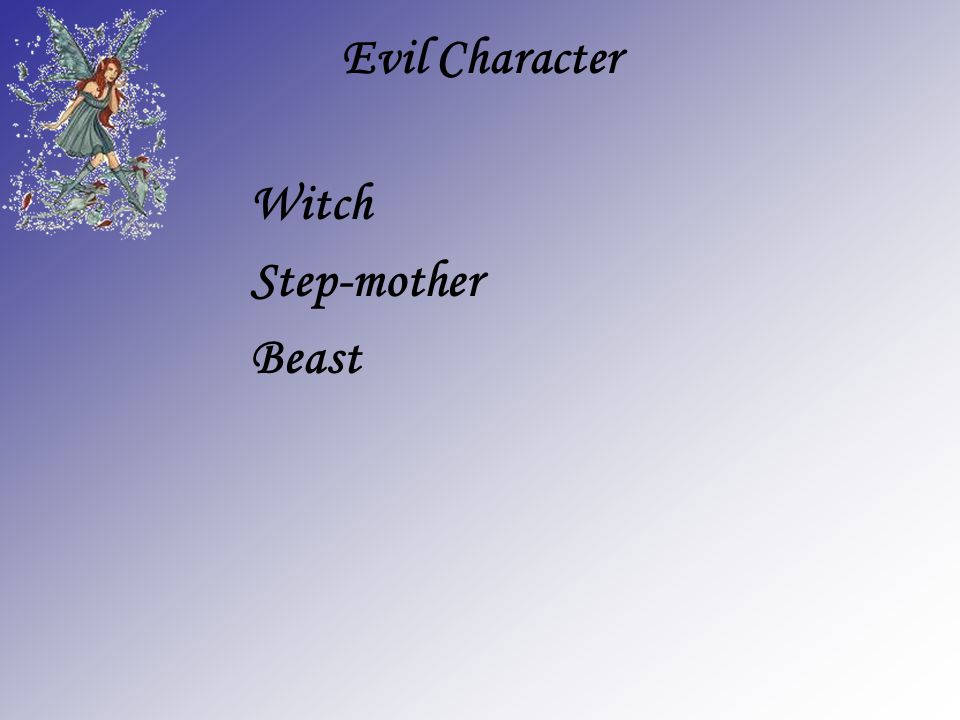 Evil Character

Witch
Step-mother
Beast